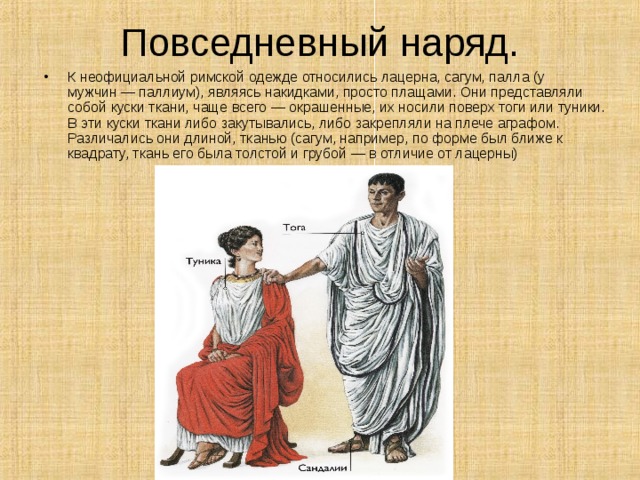 Повседневный наряд.

• К неофициальной римской одежде относились лацерна, сагум, палла (у мужчин — паллиум), являясь накидками, просто плащами. Они представляли собой куски ткани, чаще всего — окрашенные, их носили поверх тоги или туники. В эти куски ткани либо закутывались, либо закрепляли на плече аграфом. Различались они длиной, тканью (сагум, например, по форме был ближе к квадрату, ткань его была толстой и грубой — в отличие от лацерны)

Тога
Туника
Сандалии